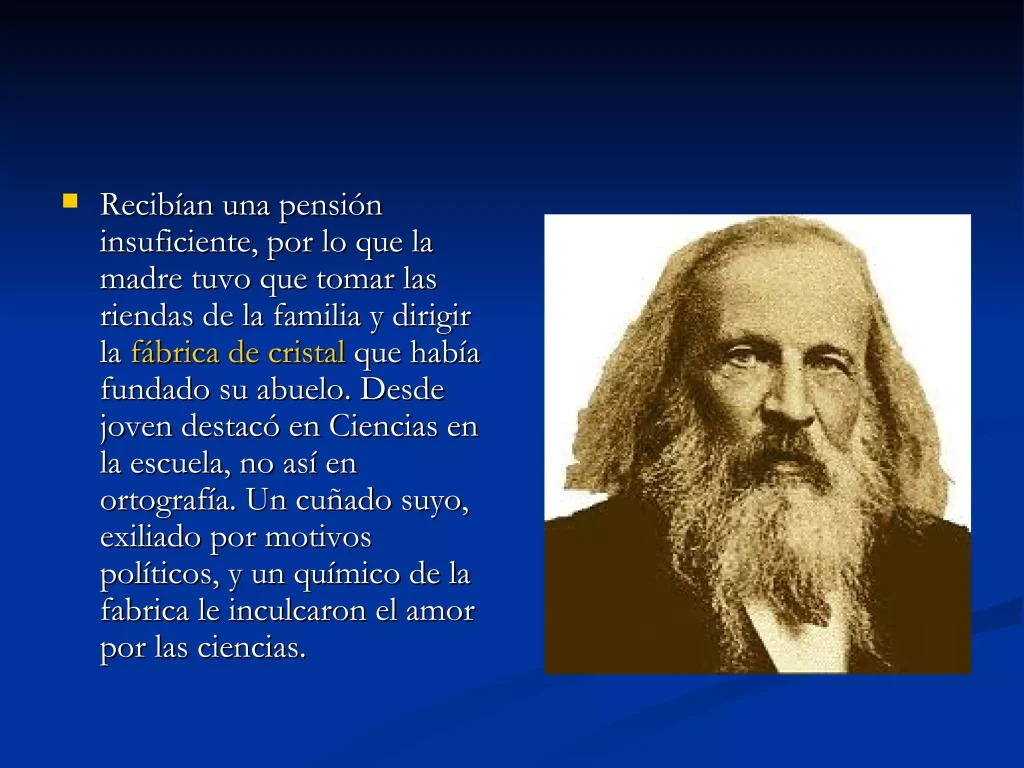 Recibían una pensión insuficiente, por lo que la madre tuvo que tomar las riendas de la familia y dirigir la fábrica de cristal que había fundado su abuelo. Desde joven destacó en Ciencias en la escuela, no así en ortografía. Un cuñado suyo, exiliado por motivos políticos, y un químico de la fabrica le inculcaron el amor por las ciencias.